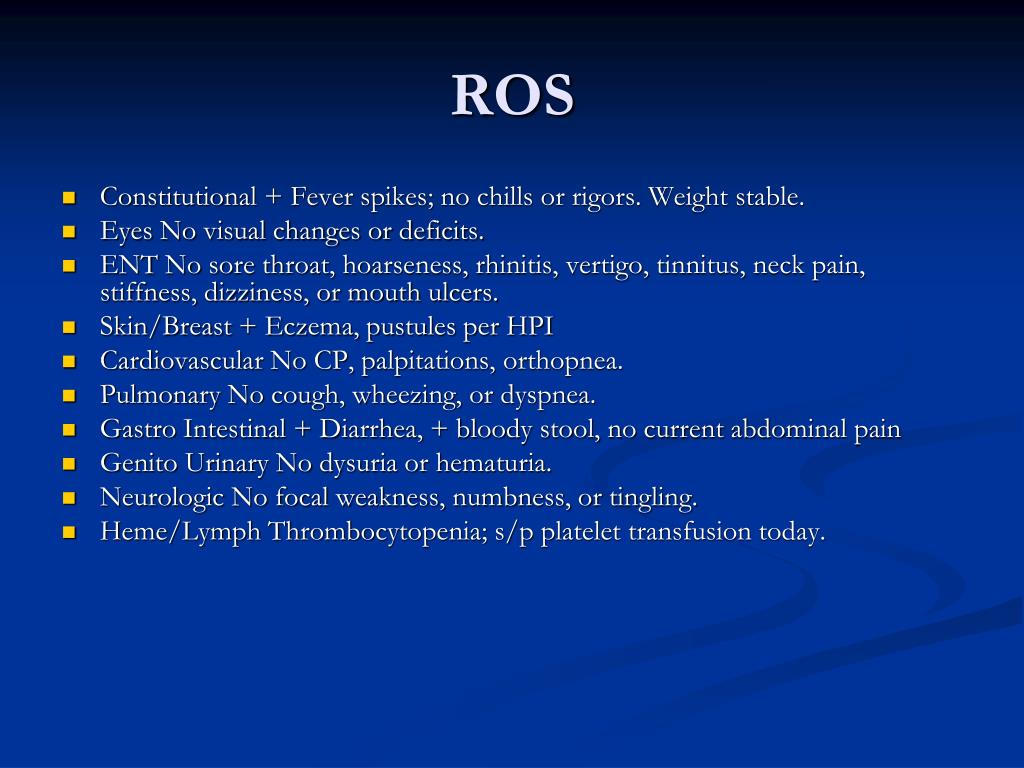 ROS

- Constitutional + Fever spikes; no chills or rigors. Weight stable.
- Eyes No visual changes or deficits.
- ENT No sore throat, hoarseness, rhinitis, vertigo, tinnitus, neck pain, stiffness, dizziness, or mouth ulcers.
- Skin/Breast + Eczema, pustules per HPI
- Cardiovascular No CP, palpitations, orthopnea.
- Pulmonary No cough, wheezing, or dyspnea.
- Gastro Intestinal + Diarrhea, + bloody stool, no current abdominal pain
- Genito Urinary No dysuria or hematuria.
- Neurologic No focal weakness, numbness, or tingling.
- Heme/Lymph Thrombocytopenia; s/p platelet transfusion today.